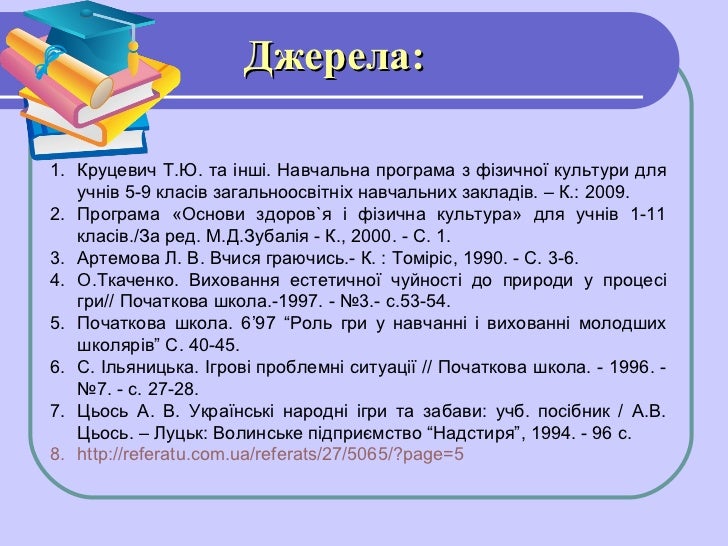 Джерела:

1. Круцевич Т.Ю. та інші. Навчальна програма з фізичної культури для учнів 5-9 класів загальноосвітніх навчальних закладів. – К.: 2009.
2. Програма «Основи здоров`я і фізична культура» для учнів 1-11 класів./За ред. М.Д.Зубалія - К., 2000. - С. 1.
3. Артемова Л. В. Вчися граючись.- К. : Томіріс, 1990. - С. 3-6.
4. О.Ткаченко. Виховання естетичної чуйності до природи у процесі гри// Початкова школа.-1997. - №3.- с.53-54.
5. Початкова школа. 6’97 “Роль гри у навчанні і вихованні молодших школярів” С. 40-45.
6. С. Ільяницька. Ігрові проблемні ситуації // Початкова школа. - 1996. - №7. - с. 27-28.
7. Цьось А. В. Українські народні ігри та забави: учб. посібник / А.В. Цьось. – Луцьк: Волинське підприємство “Надстиря”, 1994. - 96 с.
8. http://referatu.com.ua/referats/27/5065/?page=5